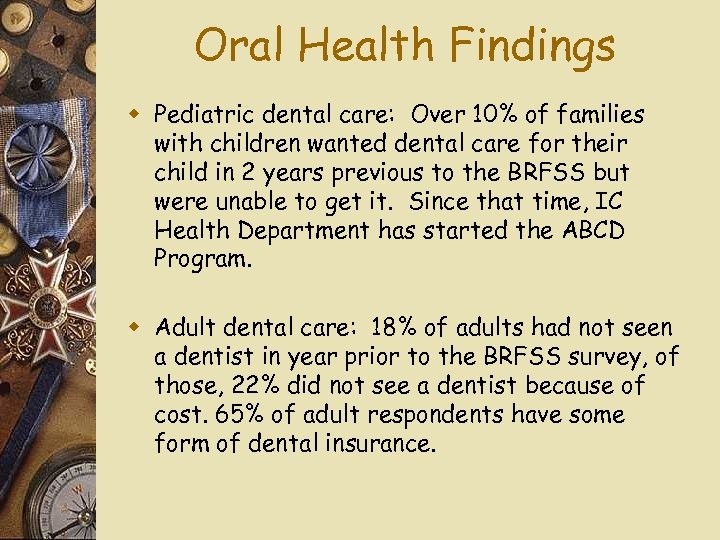 Oral Health Findings

Pediatric dental care: Over 10% of families with children wanted dental care for their child in 2 years previous to the BRFSS but were unable to get it. Since that time, IC Health Department has started the ABCD Program.

Adult dental care: 18% of adults had not seen a dentist in year prior to the BRFSS survey, of those, 22% did not see a dentist because of cost. 65% of adult respondents have some form of dental insurance.